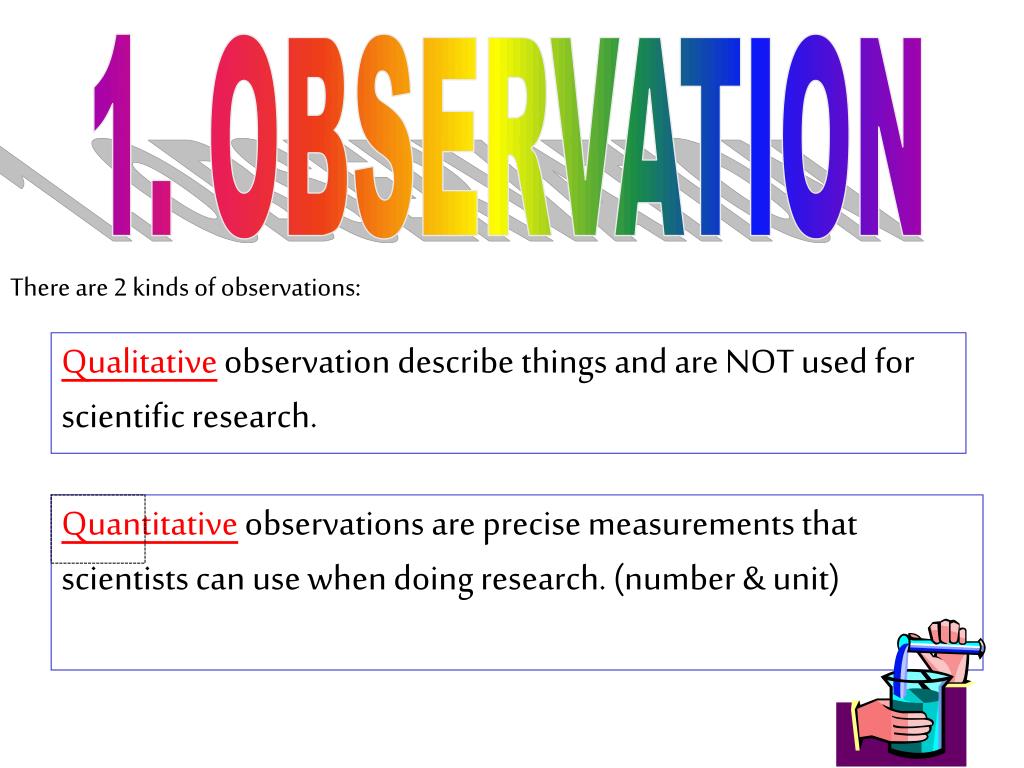 1. OBSERVATION

There are 2 kinds of observations:

Qualitative observation describe things and are NOT used for scientific research.

Quantitative observations are precise measurements that scientists can use when doing research. (number & unit)